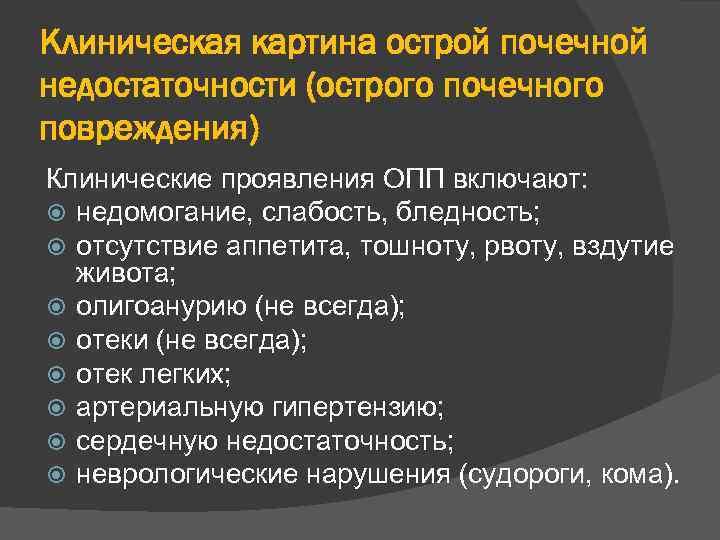 Клиническая картина острой почечной недостаточности (острого почечного повреждения)

Клинические проявления ОПП включают:
- недомогание, слабость, бледность;
- отсутствие аппетита, тошноту, рвоту, вздутие живота;
- олигоанурию (не всегда);
- отеки (не всегда);
- отек легких;
- артериальную гипертензию;
- сердечную недостаточность;
- неврологические нарушения (судороги, кома).